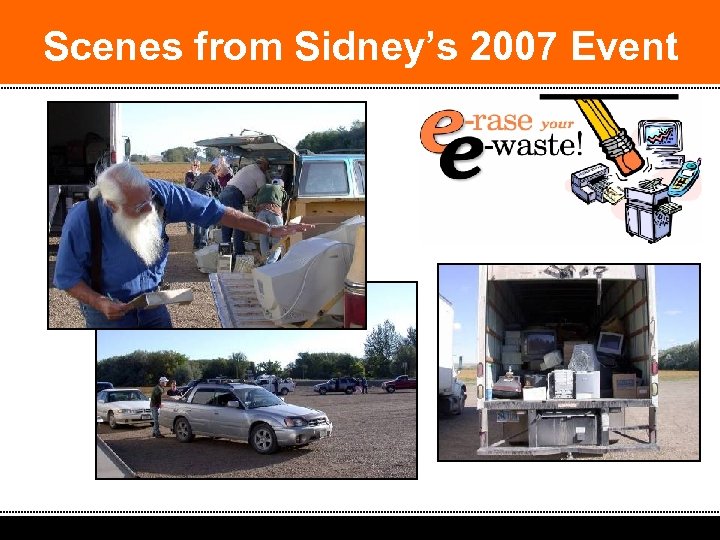 Scenes from Sidney's 2007 Event

e-rase your e-waste!